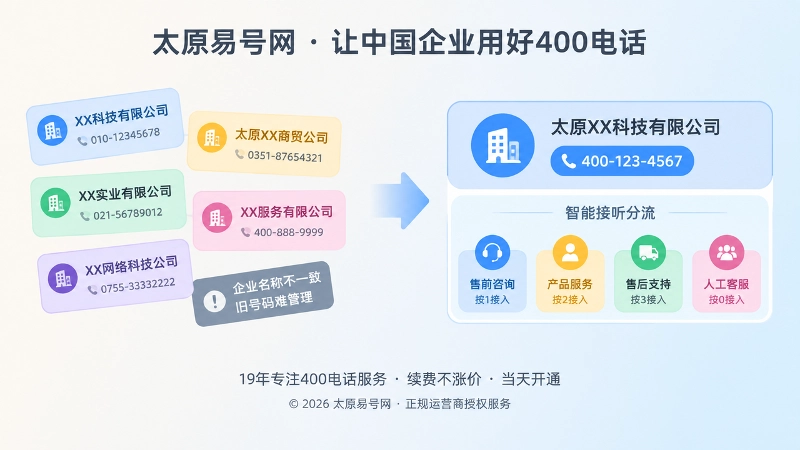 太原易号网 · 让中国企业用好400电话

XX科技有限公司
010-12345678

太原XX商贸公司
0351-87654321

XX实业有限公司
021-56789012

XX服务有限公司
400-888-9999

XX网络科技公司
0755-33332222

企业名称不一致
旧号码难管理

太原XX科技有限公司
400-123-4567

智能接听分流

售前咨询
按1接入

产品服务
按2接入

售后支持
按3接入

人工客服
按0接入

19年专注400电话服务 · 续费不涨价 · 当天开通

© 2026 太原易号网 · 正规运营商授权服务